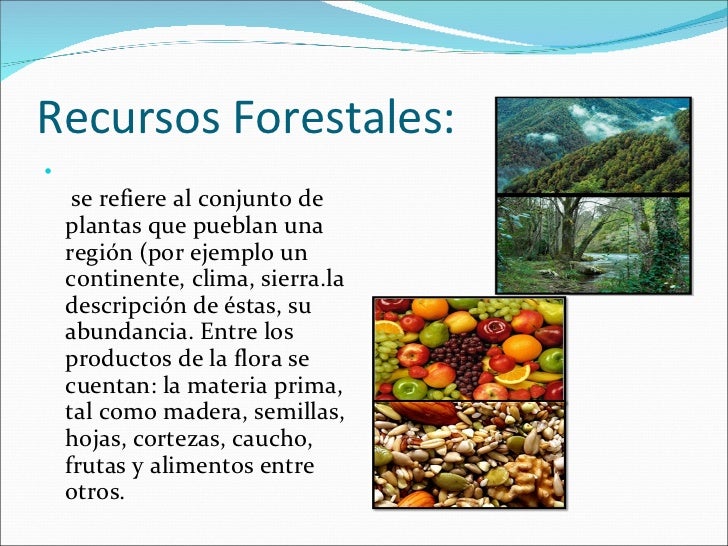 Recursos Forestales:

•

se refiere al conjunto de plantas que pueblan una región (por ejemplo un continente, clima, sierra.la descripción de éstas, su abundancia. Entre los productos de la flora se cuentan: la materia prima, tal como madera, semillas, hojas, cortezas, caucho, frutas y alimentos entre otros.